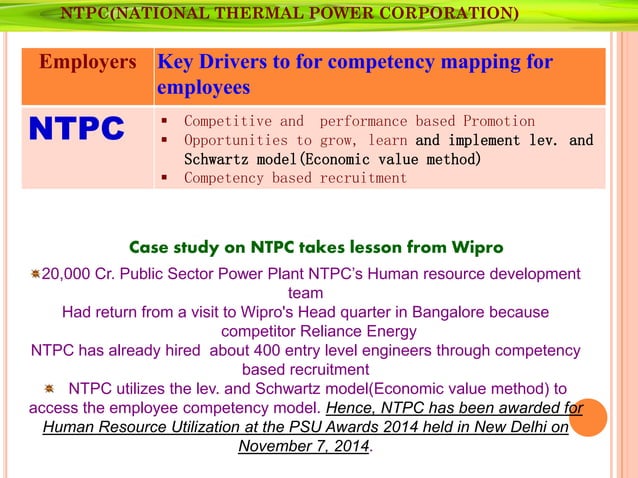 NTPC(NATIONAL THERMAL POWER CORPORATION)

| Employers | Key Drivers to for competency mapping for employees |
|---|---|
| NTPC | ▪ Competitive and performance based Promotion ▪ Opportunities to grow, learn and implement lev. and Schwartz model(Economic value method) ▪ Competency based recruitment |

Case study on NTPC takes lesson from Wipro

20,000 Cr. Public Sector Power Plant NTPC's Human resource development team Had return from a visit to Wipro's Head quarter in Bangalore because competitor Reliance Energy NTPC has already hired about 400 entry level engineers through competency based recruitment

NTPC utilizes the lev. and Schwartz model(Economic value method) to access the employee competency model. Hence, NTPC has been awarded for Human Resource Utilization at the PSU Awards 2014 held in New Delhi on November 7, 2014.